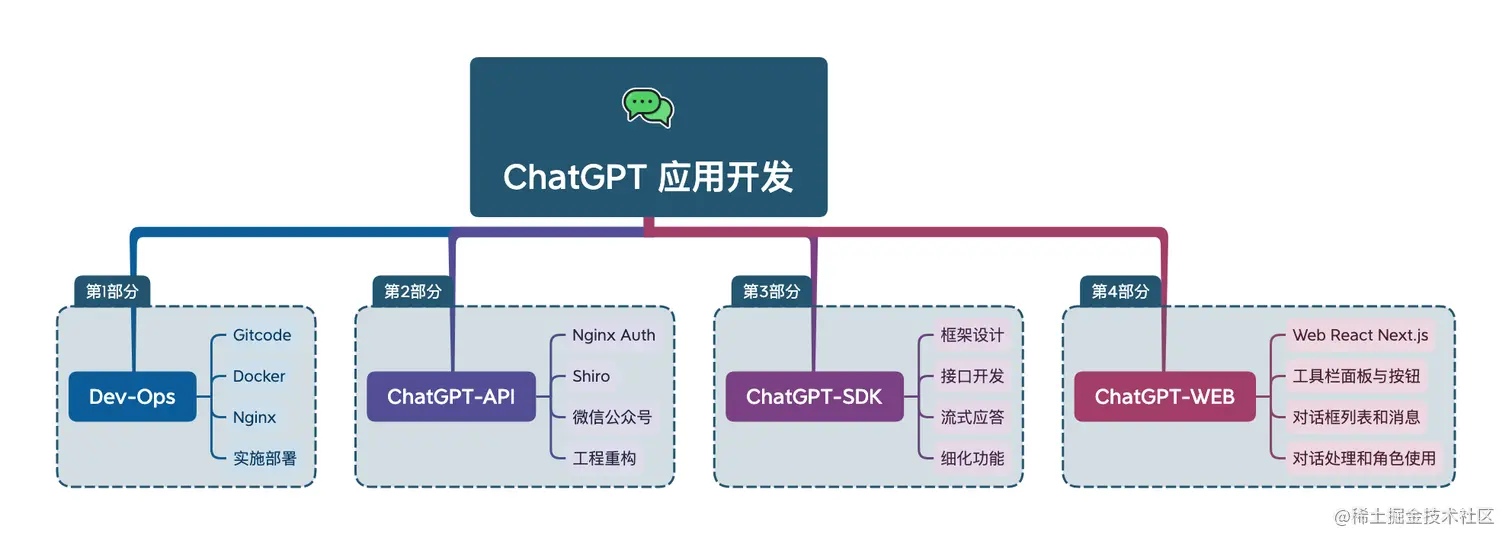 ChatGPT 应用开发

第1部分
Dev-Ops
Gitcode
Docker
Nginx
实施部署

第2部分
ChatGPT-API
Nginx Auth
Shiro
微信公众号
工程重构

第3部分
ChatGPT-SDK
框架设计
接口开发
流式应答
细化功能

第4部分
ChatGPT-WEB
Web React Next.js
工具栏面板与按钮
对话框列表和消息
对话处理和角色使用

@稀土掘金技术社区